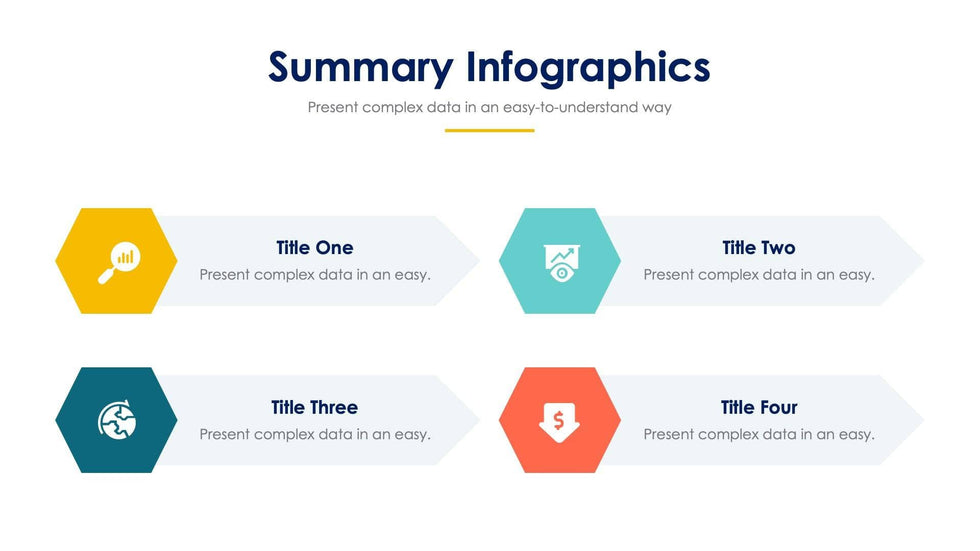 Summary Infographics

Present complex data in an easy-to-understand way

Title One

Present complex data in an easy.

Title Two

Present complex data in an easy.

Title Three

Present complex data in an easy.

$

Title Four

Present complex data in an easy.